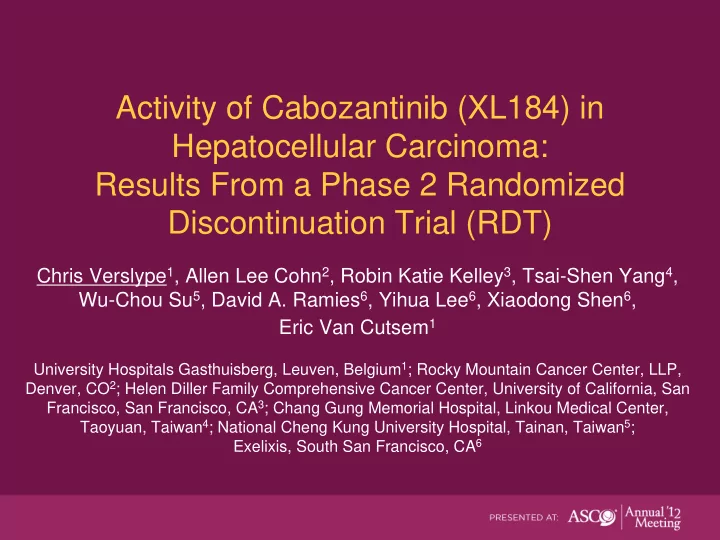 Activity of Cabozantinib (XL184) in Hepatocellular Carcinoma: Results From a Phase 2 Randomized Discontinuation Trial (RDT)

Chris Verslype$^1$, Allen Lee Cohn$^2$, Robin Katie Kelley$^3$, Tsai-Shen Yang$^4$, Wu-Chou Su$^5$, David A. Ramies$^6$, Yihua Lee$^6$, Xiaodong Shen$^6$, Eric Van Cutsem$^1$

University Hospitals Gasthuisberg, Leuven, Belgium$^1$; Rocky Mountain Cancer Center, LLP, Denver, CO$^2$; Helen Diller Family Comprehensive Cancer Center, University of California, San Francisco, San Francisco, CA$^3$; Chang Gung Memorial Hospital, Linkou Medical Center, Taoyuan, Taiwan$^4$; National Cheng Kung University Hospital, Tainan, Taiwan$^5$; Exelixis, South San Francisco, CA$^6$

PRESENTED AT: ASCO Annual '12 Meeting